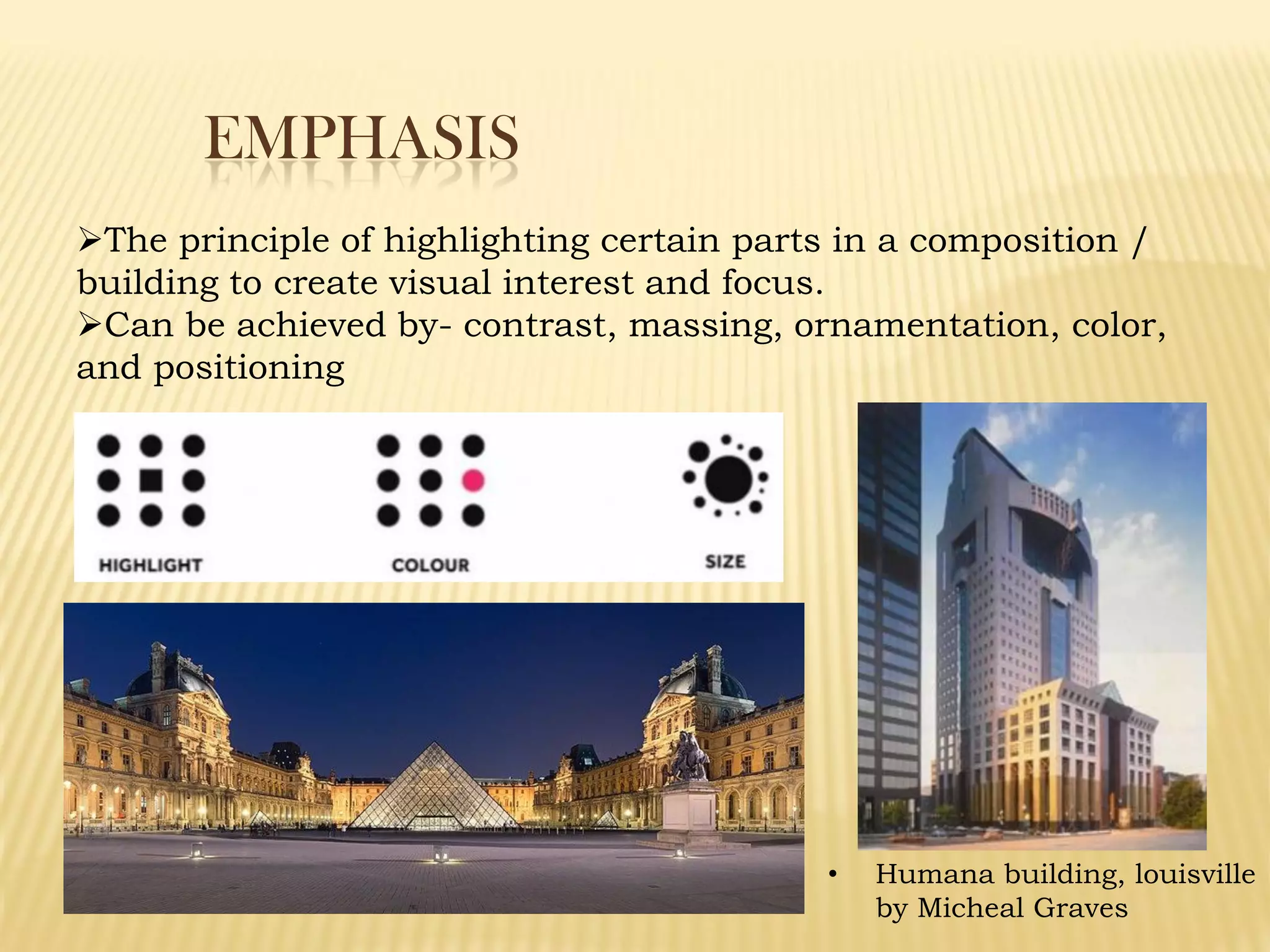 EMPHASIS

➢The principle of highlighting certain parts in a composition / building to create visual interest and focus.
➢Can be achieved by- contrast, massing, ornamentation, color, and positioning

HIGHLIGHT

COLOUR

SIZE

• Humana building, louisville by Micheal Graves